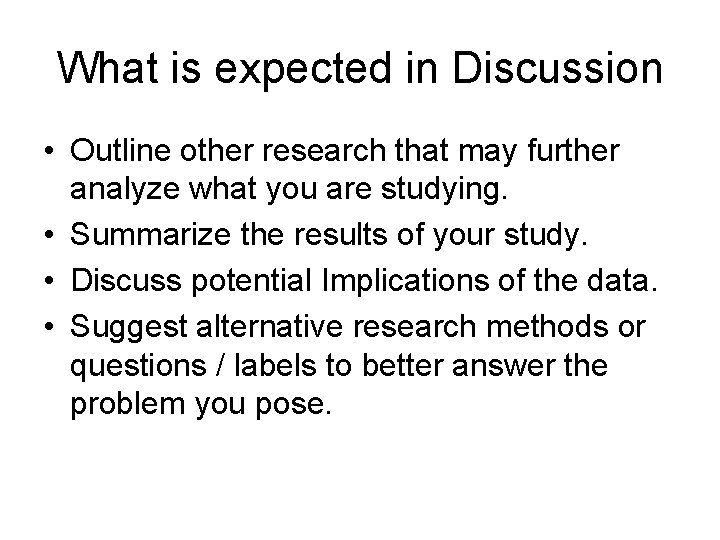 What is expected in Discussion

• Outline other research that may further analyze what you are studying.
• Summarize the results of your study.
• Discuss potential Implications of the data.
• Suggest alternative research methods or questions / labels to better answer the problem you pose.